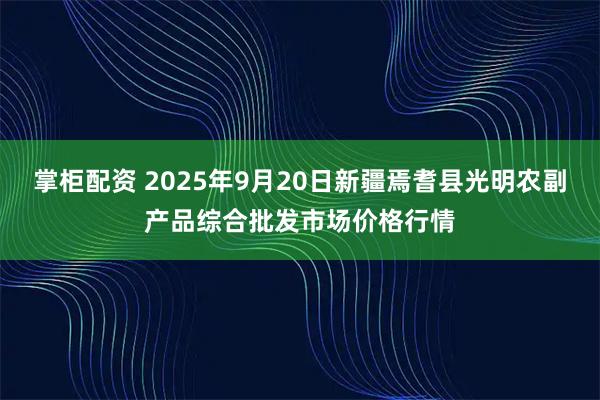 掌柜配资 2025年9月20日新疆焉耆县光明农副产品综合批发市场价格行情